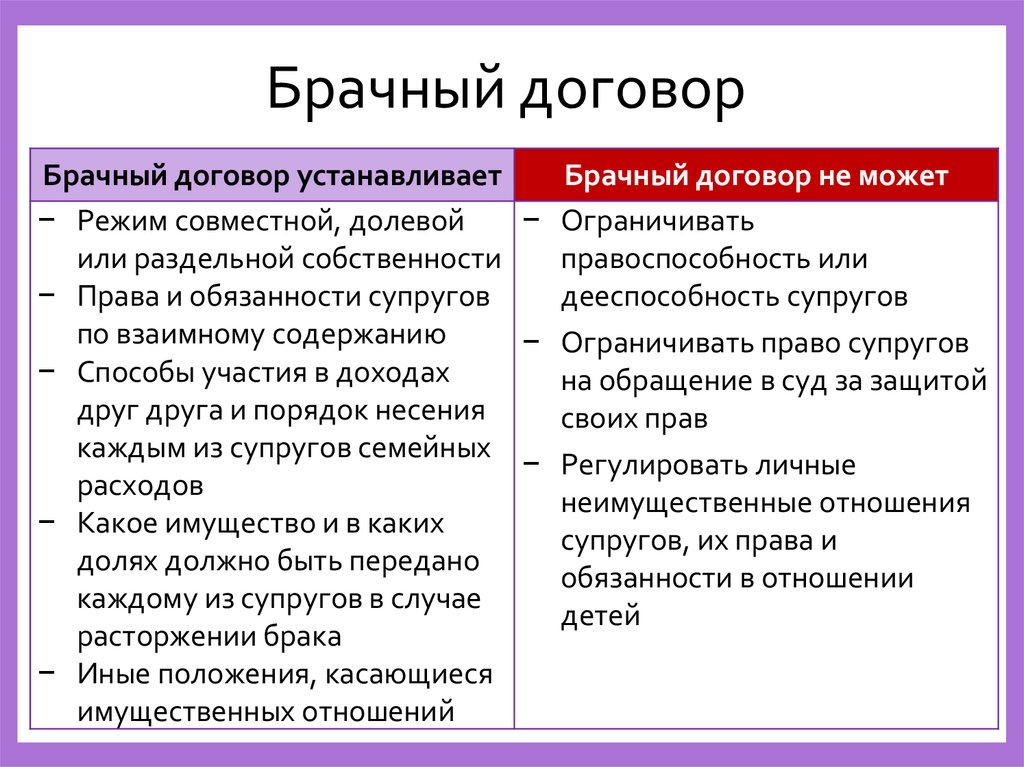 Брачный договор

| Брачный договор устанавливает | Брачный договор не может |
|---|---|
| − Режим совместной, долевой или раздельной собственности − Права и обязанности супругов по взаимному содержанию − Способы участия в доходах друг друга и порядок несения каждым из супругов семейных расходов − Какое имущество и в каких долях должно быть передано каждому из супругов в случае расторжении брака − Иные положения, касающиеся имущественных отношений | − Ограничивать правоспособность или дееспособность супругов − Ограничивать право супругов на обращение в суд за защитой своих прав − Регулировать личные неимущественные отношения супругов, их права и обязанности в отношении детей |